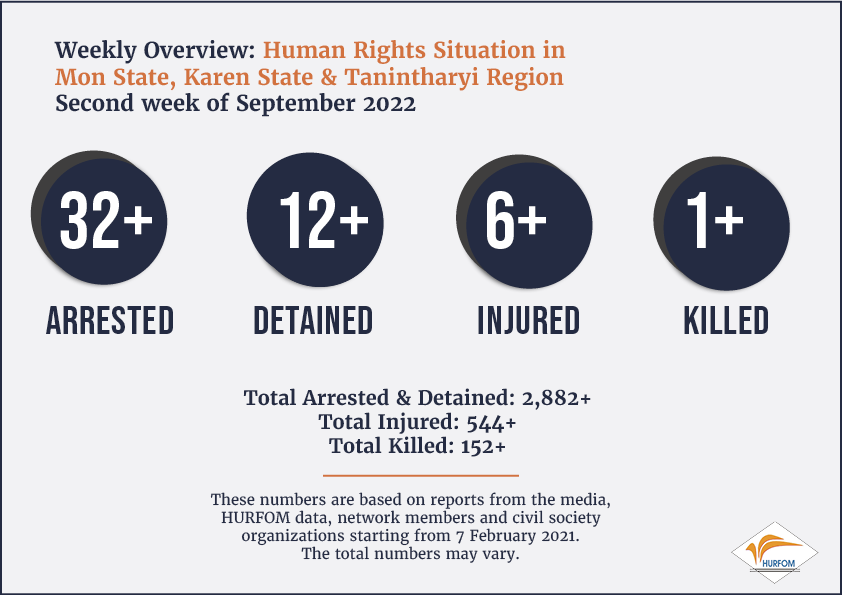 Weekly Overview: Human Rights Situation in Mon State, Karen State & Tanintharyi Region
Second week of September 2022

32+
ARRESTED

12+
DETAINED

6+
INJURED

1+
KILLED

Total Arrested & Detained: 2,882+
Total Injured: 544+
Total Killed: 152+

These numbers are based on reports from the media, HURFOM data, network members and civil society organizations starting from 7 February 2021. The total numbers may vary.

HURFOM